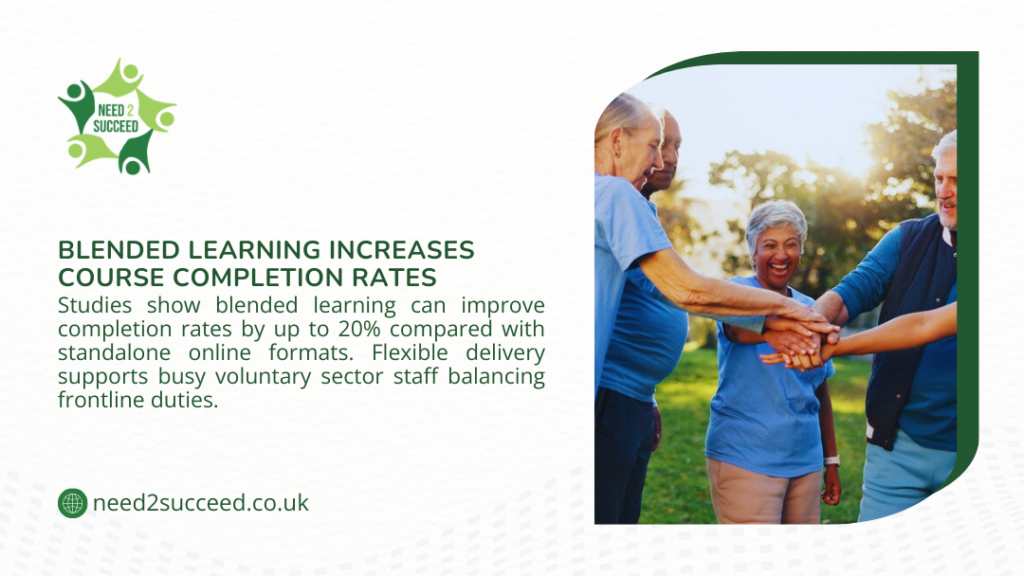 NEED 2 SUCCEED

BLENDED LEARNING INCREASES COURSE COMPLETION RATES

Studies show blended learning can improve completion rates by up to 20% compared with standalone online formats. Flexible delivery supports busy voluntary sector staff balancing frontline duties.

need2succeed.co.uk